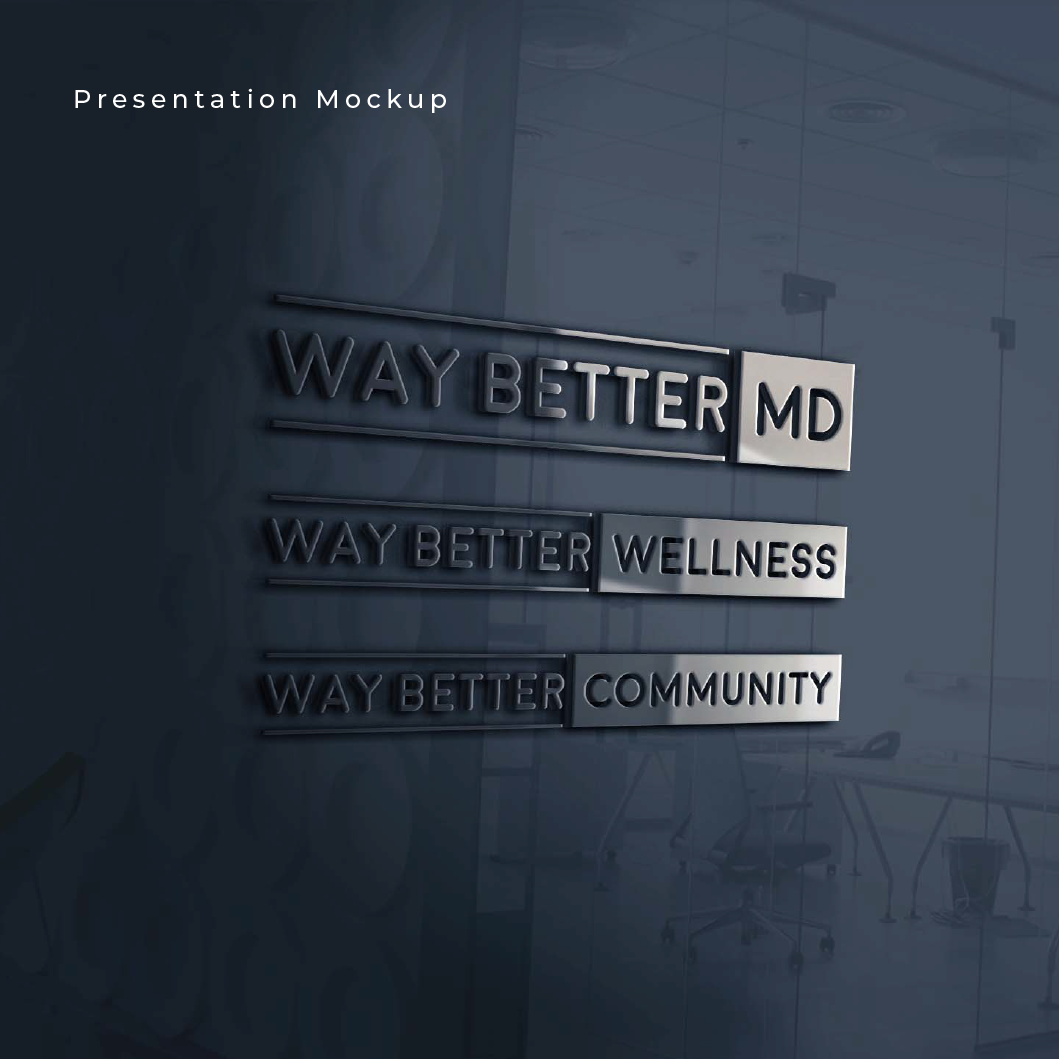 Presentation Mockup

WAY BETTER MD

WAY BETTER WELLNESS

WAY BETTER COMMUNITY